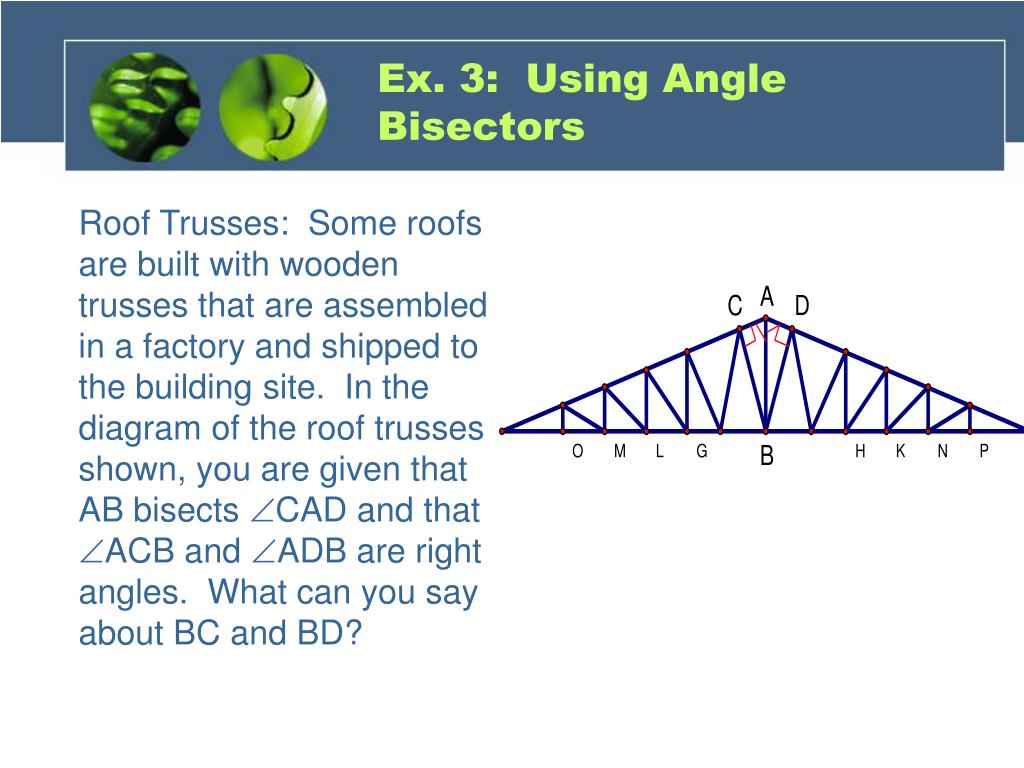 Ex. 3: Using Angle Bisectors

Roof Trusses: Some roofs are built with wooden trusses that are assembled in a factory and shipped to the building site. In the diagram of the roof trusses shown, you are given that AB bisects $\angle$CAD and that $\angle$ACB and $\angle$ADB are right angles. What can you say about BC and BD?

C A D
O M L G B H K N P